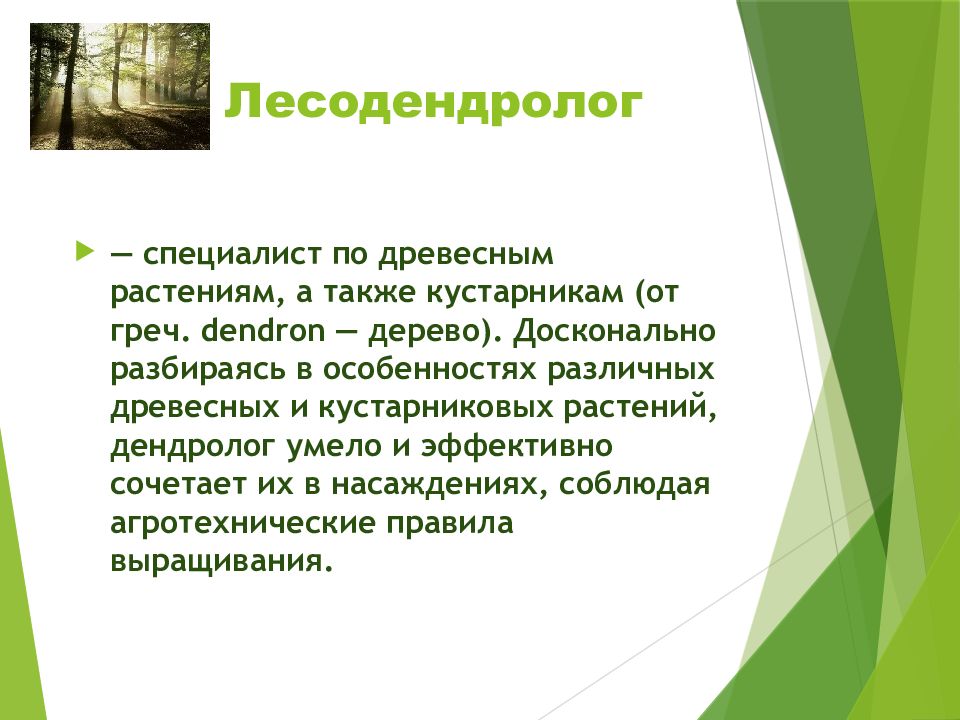 Лесодендролог

— специалист по древесным растениям, а также кустарникам (от греч. dendron — дерево). Досконально разбираясь в особенностях различных древесных и кустарниковых растений, дендролог умело и эффективно сочетает их в насаждениях, соблюдая агротехнические правила выращивания.